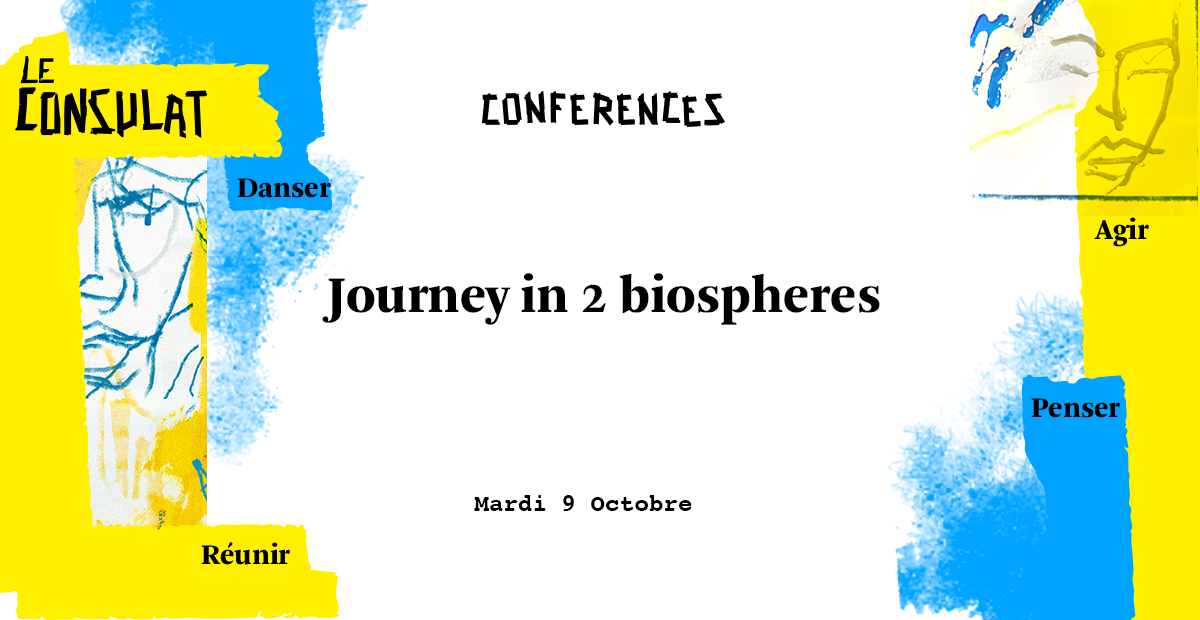 LE CONSULAT

CONFERENCES

Danser

Agir

Journey in 2 biospheres

Penser

Mardi 9 Octobre

Réunir